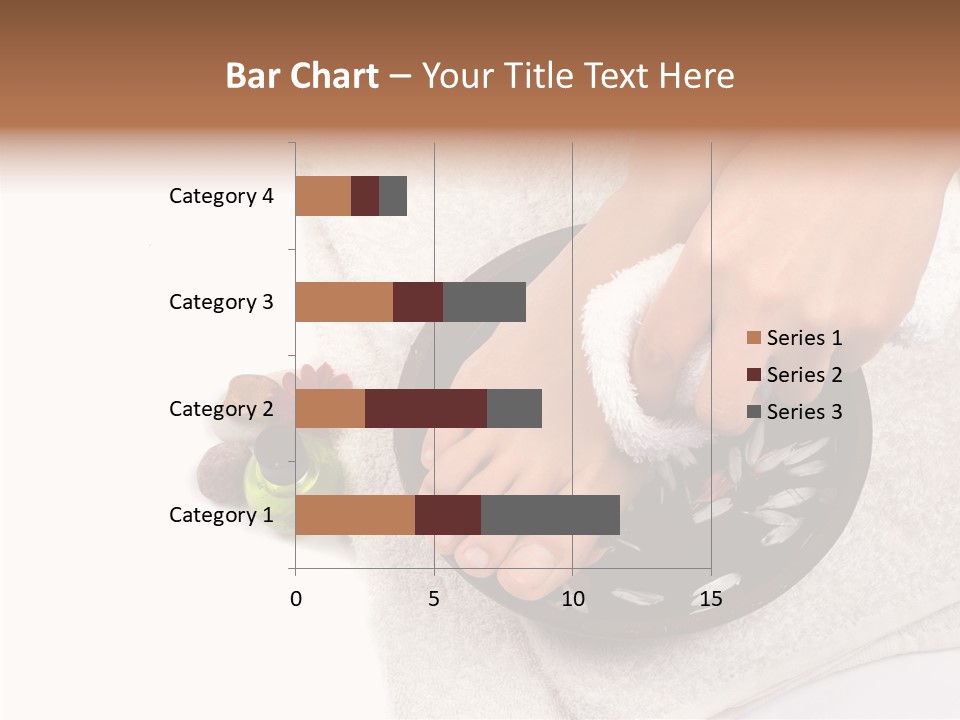 Bar Chart – Your Title Text Here

Category 4
Category 3
Category 2
Category 1

0
5
10
15

Series 1
Series 2
Series 3